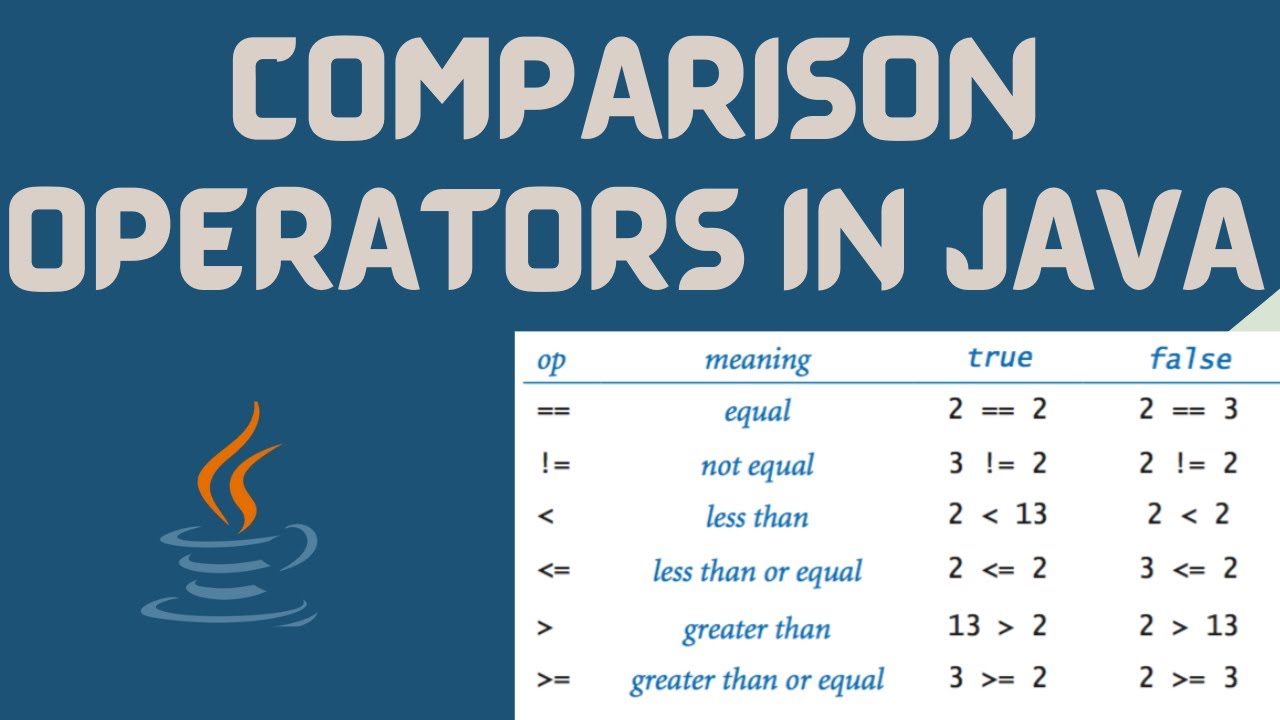 COMPARISON OPERATORS IN JAVA

| op | meaning | true | false |
|---|---|---|---|
| == | equal | 2 == 2 | 2 == 3 |
| != | not equal | 3 != 2 | 2 != 2 |
| < | less than | 2 < 13 | 2 < 2 |
| <= | less than or equal | 2 <= 2 | 3 <= 2 |
| > | greater than | 13 > 2 | 2 > 13 |
| >= | greater than or equal | 3 >= 2 | 2 >= 3 |